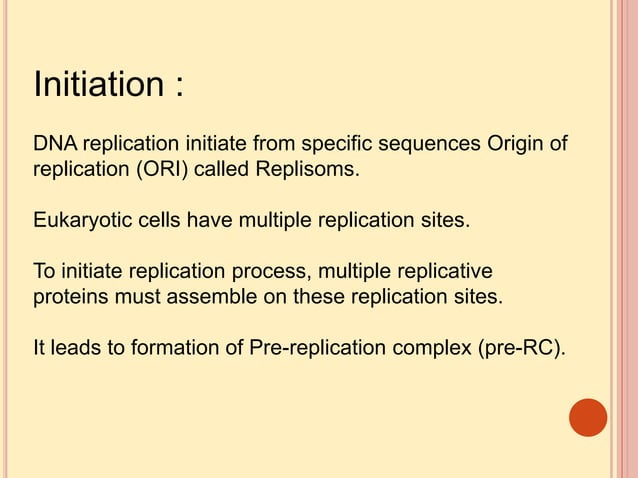 Initiation :

DNA replication initiate from specific sequences Origin of replication (ORI) called Replisoms.

Eukaryotic cells have multiple replication sites.

To initiate replication process, multiple replicative proteins must assemble on these replication sites.

It leads to formation of Pre-replication complex (pre-RC).